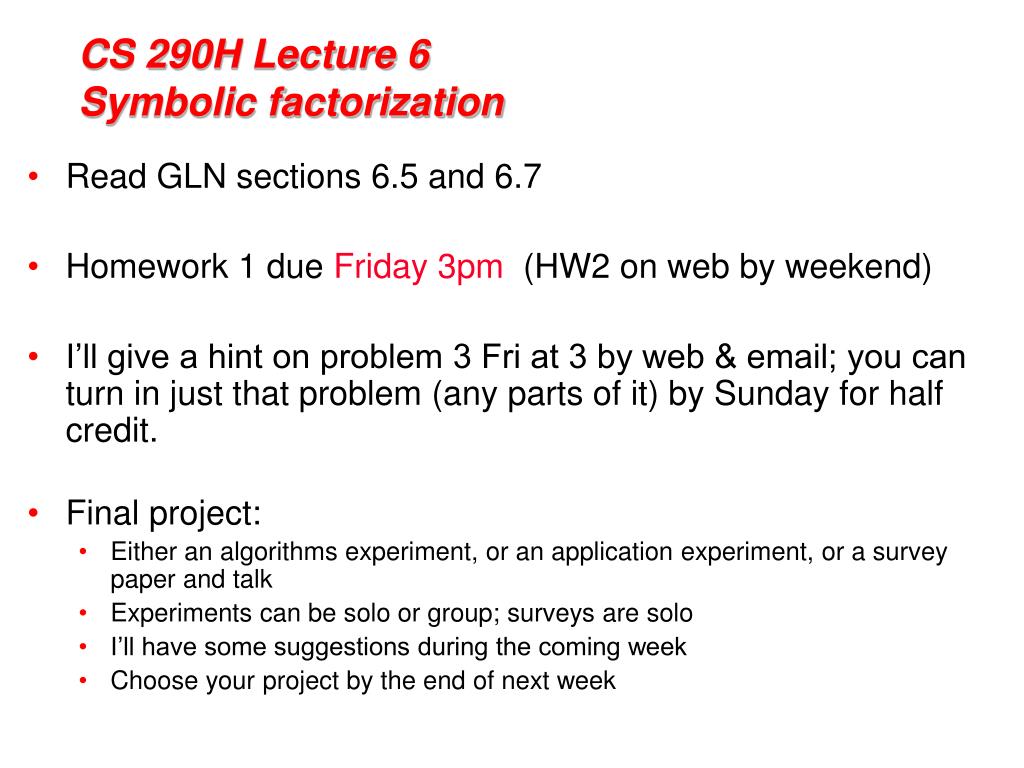 CS 290H Lecture 6
Symbolic factorization

• Read GLN sections 6.5 and 6.7

• Homework 1 due Friday 3pm (HW2 on web by weekend)

• I'll give a hint on problem 3 Fri at 3 by web & email; you can turn in just that problem (any parts of it) by Sunday for half credit.

• Final project:
  • Either an algorithms experiment, or an application experiment, or a survey paper and talk
  • Experiments can be solo or group; surveys are solo
  • I'll have some suggestions during the coming week
  • Choose your project by the end of next week